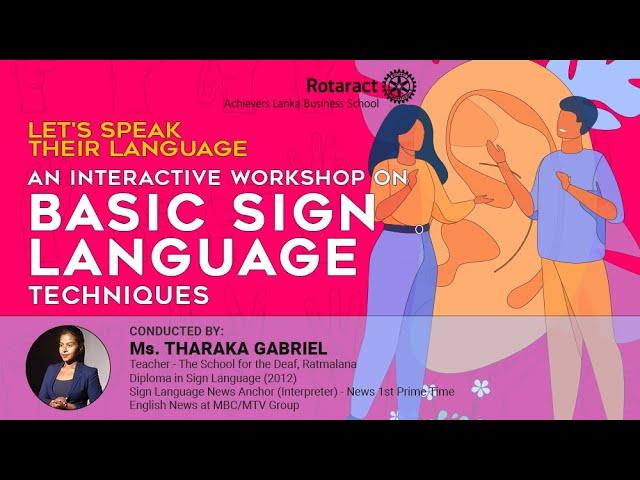 Rotaract
Achievers Lanka Business School

LET'S SPEAK THEIR LANGUAGE

AN INTERACTIVE WORKSHOP ON

BASIC SIGN LANGUAGE TECHNIQUES

CONDUCTED BY:

Ms. THARAKA GABRIEL

Teacher - The School for the Deaf, Ratmalana
Diploma in Sign Language (2012)
Sign Language News Anchor (Interpreter) - News 1st Prime Time English News at MBC/MTV Group